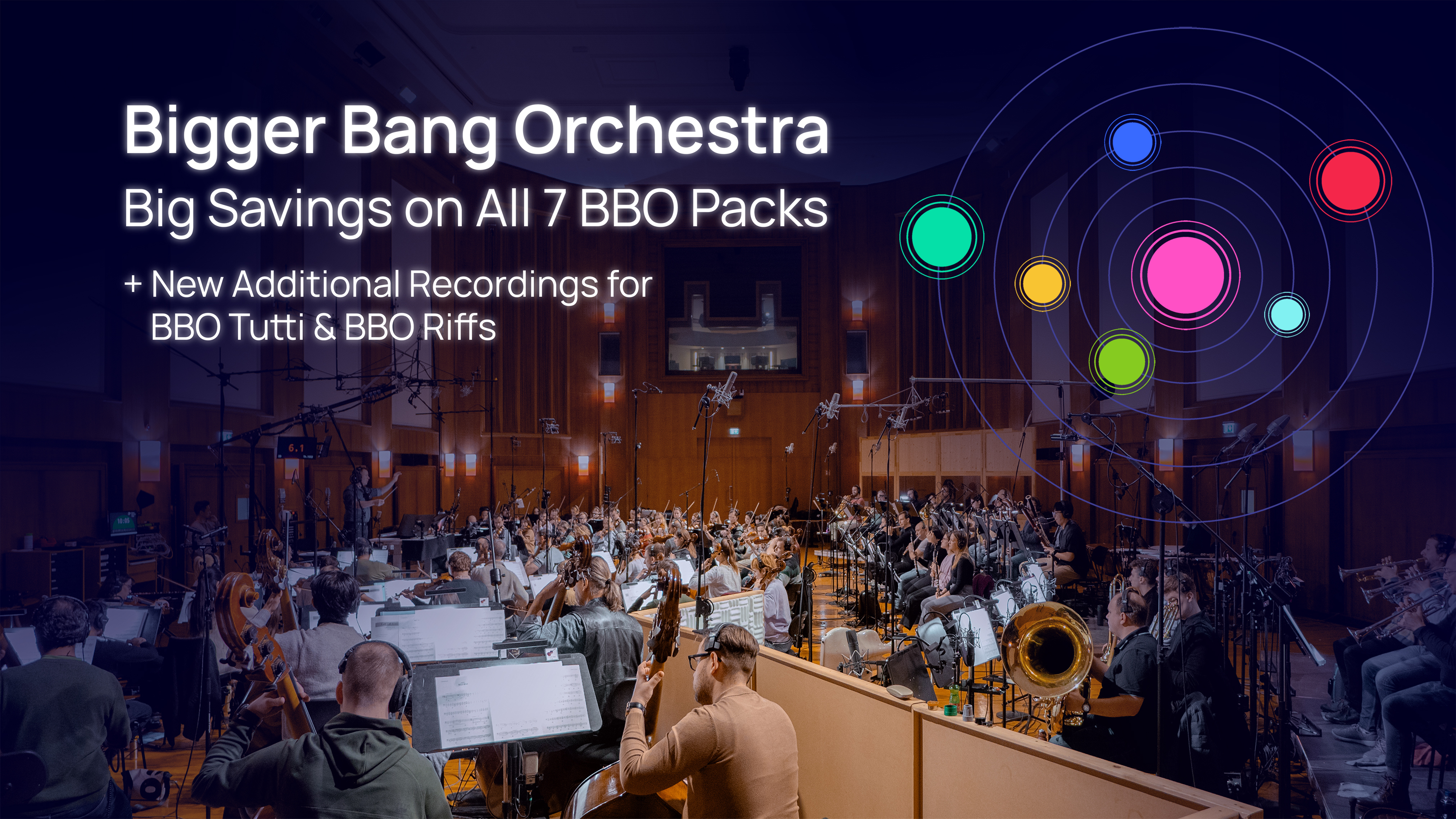 Bigger Bang Orchestra

Big Savings on All 7 BBO Packs

+ New Additional Recordings for BBO Tutti & BBO Riffs

6.1